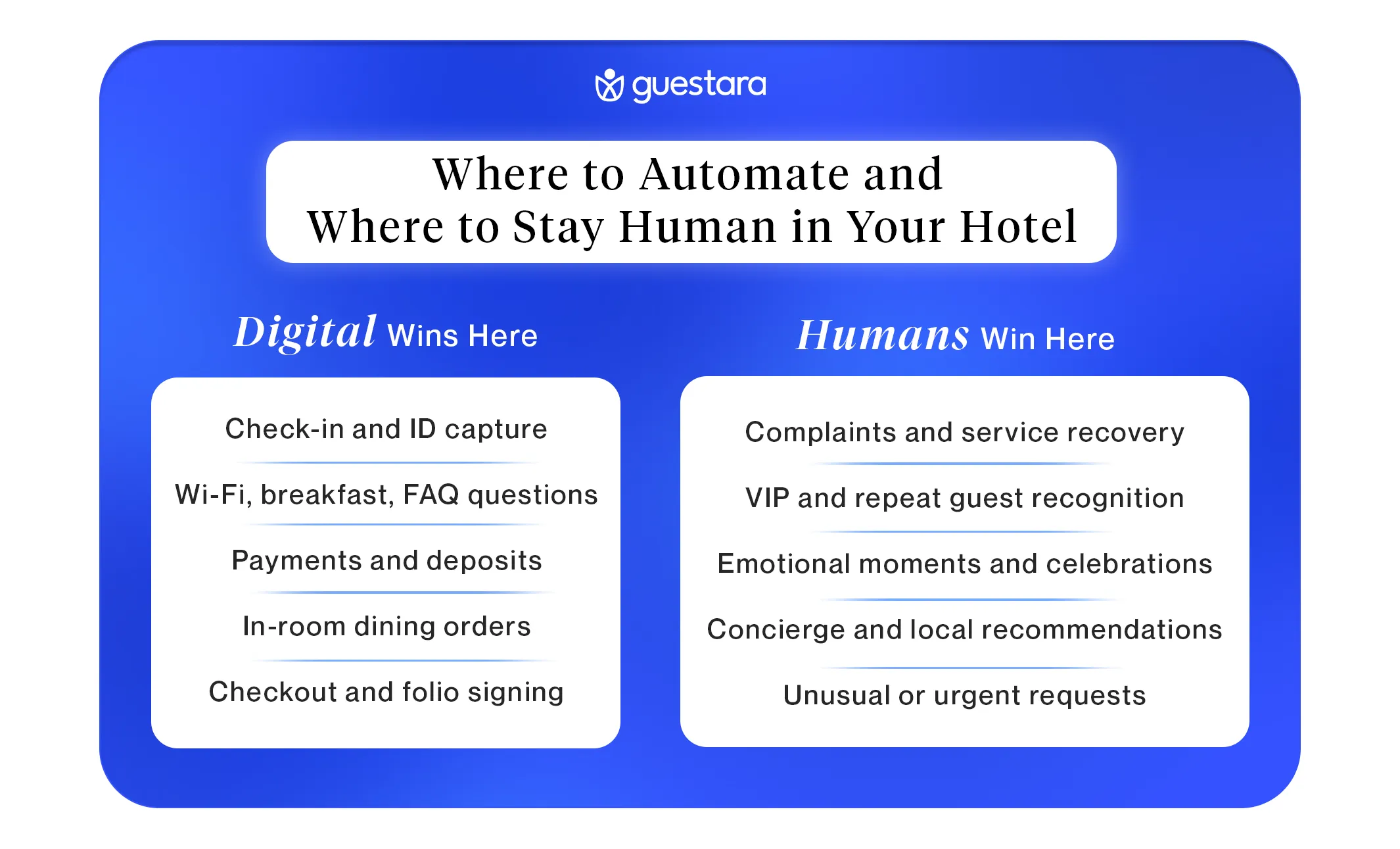 guestara

Where to Automate and
Where to Stay Human in Your Hotel

Digital Wins Here

Check-in and ID capture

Wi-Fi, breakfast, FAQ questions

Payments and deposits

In-room dining orders

Checkout and folio signing

Humans Win Here

Complaints and service recovery

VIP and repeat guest recognition

Emotional moments and celebrations

Concierge and local recommendations

Unusual or urgent requests